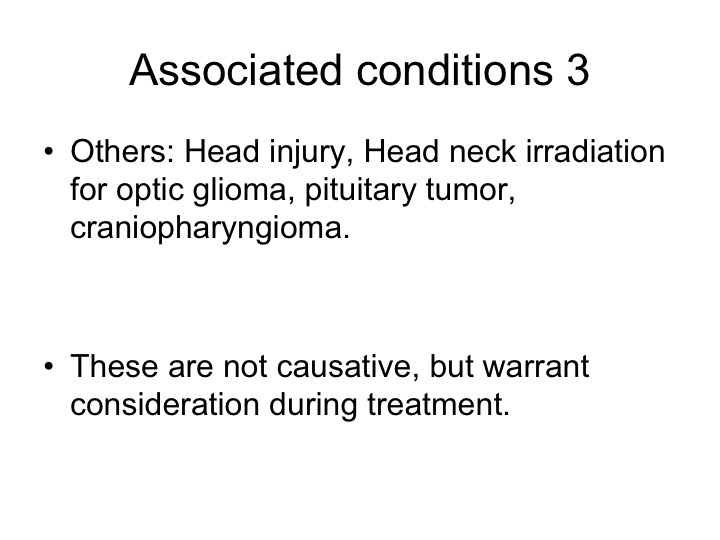 Associated conditions 3

• Others: Head injury, Head neck irradiation for optic glioma, pituitary tumor, craniopharyngioma.

• These are not causative, but warrant consideration during treatment.